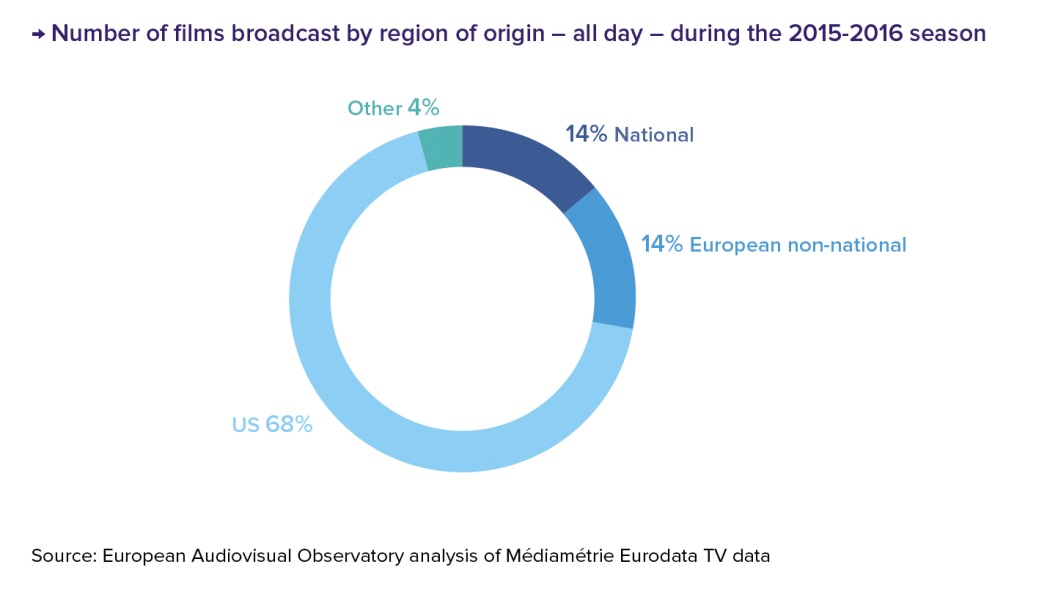 → Number of films broadcast by region of origin – all day – during the 2015-2016 season

Other 4%

14% National

14% European non-national

US 68%

Source: European Audiovisual Observatory analysis of Médiamétrie Eurodata TV data